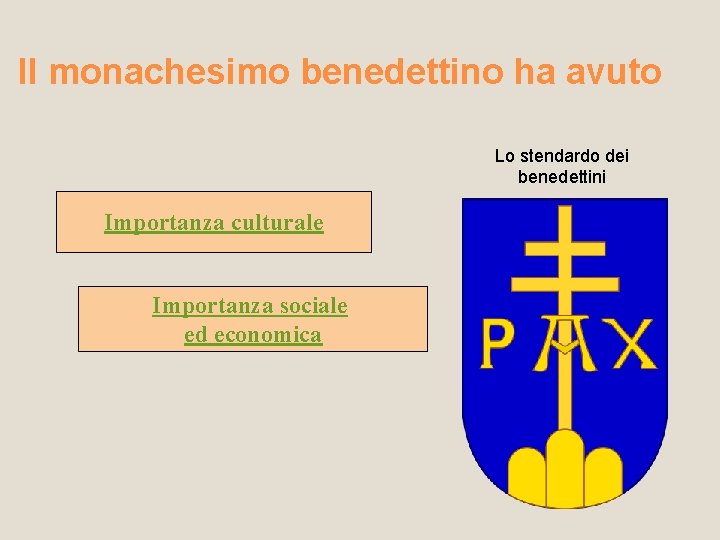 Il monachesimo benedettino ha avuto

Importanza culturale

Importanza sociale
ed economica

Lo stendardo dei benedettini

PAX